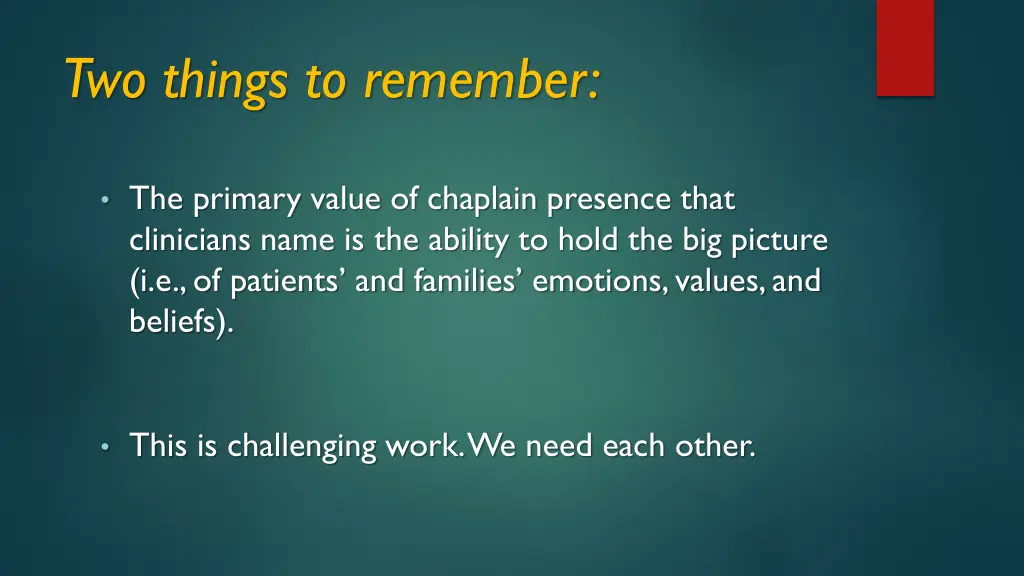 Two things to remember:

• The primary value of chaplain presence that clinicians name is the ability to hold the big picture (i.e., of patients' and families' emotions, values, and beliefs).

• This is challenging work. We need each other.